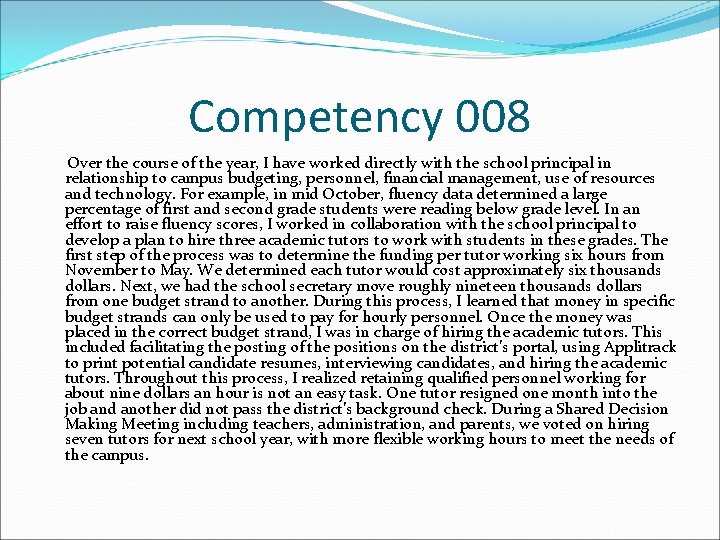 Competency 008

Over the course of the year, I have worked directly with the school principal in relationship to campus budgeting, personnel, financial management, use of resources and technology. For example, in mid October, fluency data determined a large percentage of first and second grade students were reading below grade level. In an effort to raise fluency scores, I worked in collaboration with the school principal to develop a plan to hire three academic tutors to work with students in these grades. The first step of the process was to determine the funding per tutor working six hours from November to May. We determined each tutor would cost approximately six thousands dollars. Next, we had the school secretary move roughly nineteen thousands dollars from one budget strand to another. During this process, I learned that money in specific budget strands can only be used to pay for hourly personnel. Once the money was placed in the correct budget strand, I was in charge of hiring the academic tutors. This included facilitating the posting of the positions on the district's portal, using Applitrack to print potential candidate resumes, interviewing candidates, and hiring the academic tutors. Throughout this process, I realized retaining qualified personnel working for about nine dollars an hour is not an easy task. One tutor resigned one month into the job and another did not pass the district's background check. During a Shared Decision Making Meeting including teachers, administration, and parents, we voted on hiring seven tutors for next school year, with more flexible working hours to meet the needs of the campus.